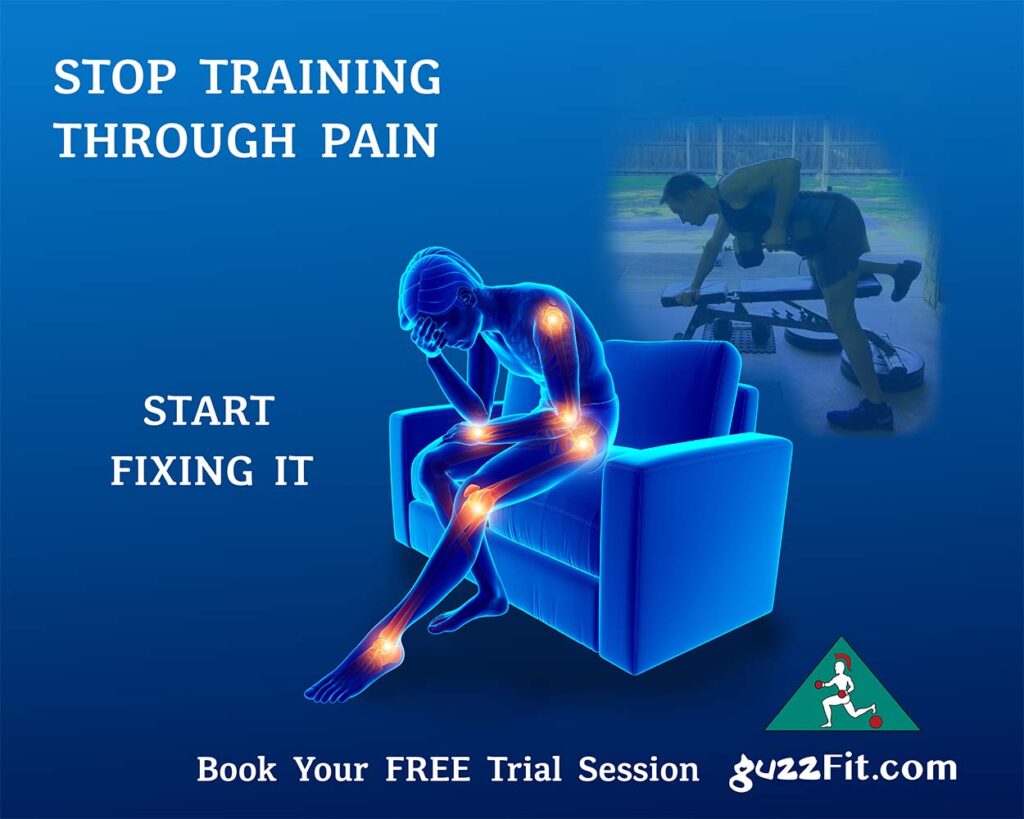 STOP TRAINING THROUGH PAIN

START FIXING IT

Book Your FREE Trial Session guzzFit.com